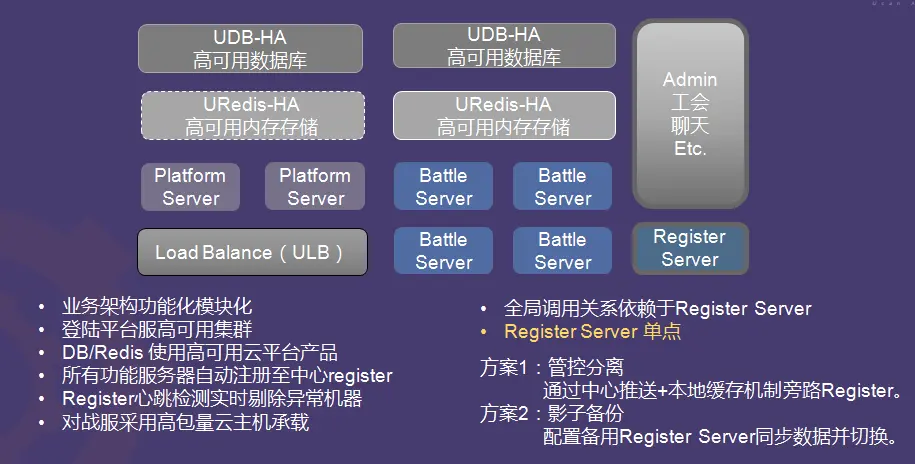 UDB-HA
高可用数据库

UDB-HA
高可用数据库

Admin
工会
聊天
Etc.

URedis-HA
高可用内存存储

URedis-HA
高可用内存存储

Platform Server

Platform Server

Battle Server

Battle Server

Load Balance（ULB）

Battle Server

Battle Server

Register Server

• 业务架构功能化模块化
• 登陆平台服高可用集群
• DB/Redis 使用高可用云平台产品
• 所有功能服务器自动注册至中心register
• Register心跳检测实时剔除异常机器
• 对战服采用高包量云主机承载

• 全局调用关系依赖于Register Server
• Register Server 单点

方案1：管控分离
通过中心推送+本地缓存机制旁路Register。
方案2：影子备份
配置备用Register Server同步数据并切换。